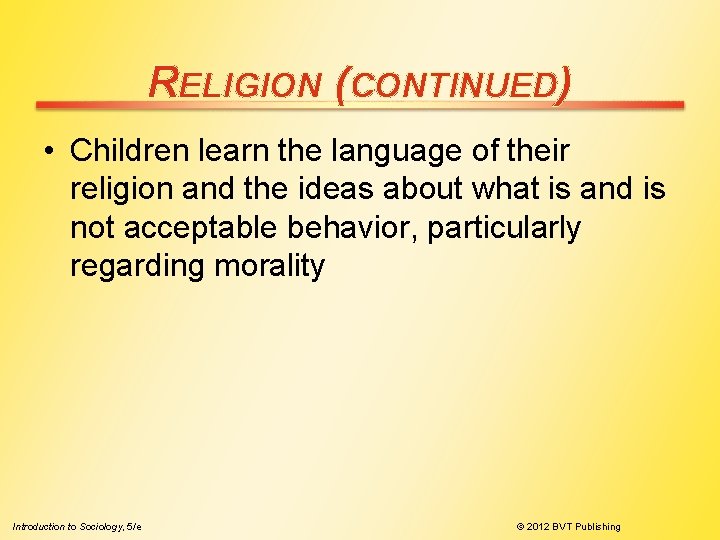 RELIGION (CONTINUED)

• Children learn the language of their religion and the ideas about what is and is not acceptable behavior, particularly regarding morality

Introduction to Sociology, 5/e

© 2012 BVT Publishing